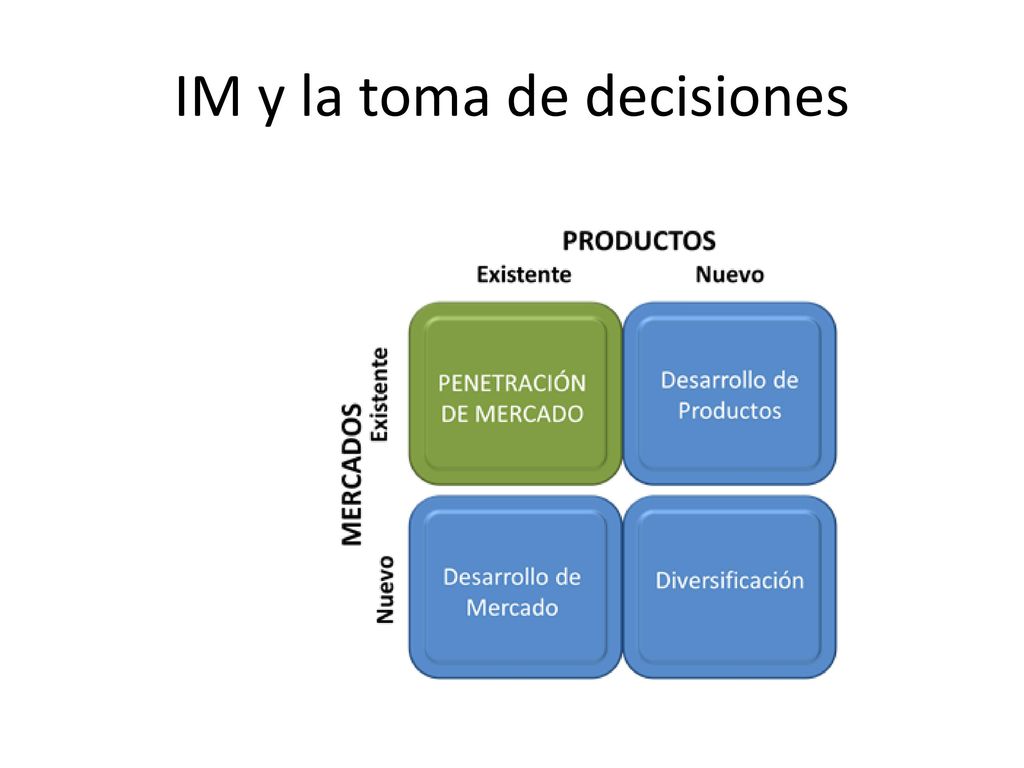 IM y la toma de decisiones

PRODUCTOS

Existente

Nuevo

MERCADOS

Existente

Nuevo

PENETRACIÓN DE MERCADO

Desarrollo de Productos

Desarrollo de Mercado

Diversificación